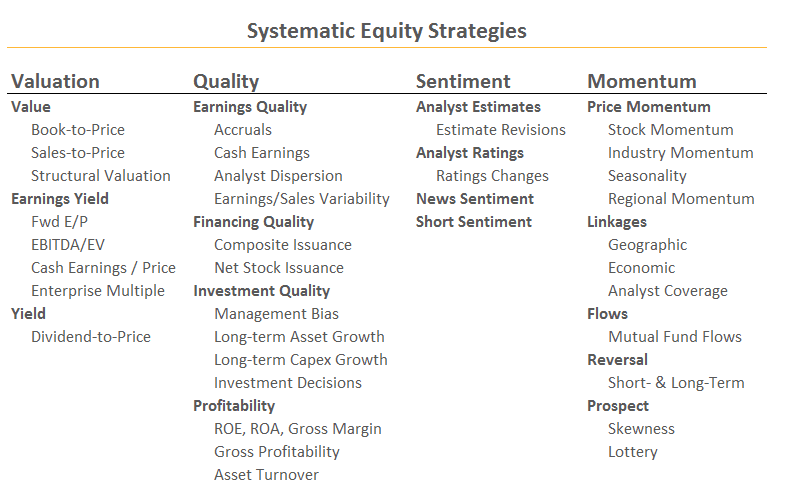 Systematic Equity Strategies

Valuation
Value
Book-to-Price
Sales-to-Price
Structural Valuation
Earnings Yield
Fwd E/P
EBITDA/EV
Cash Earnings / Price
Enterprise Multiple
Yield
Dividend-to-Price

Quality
Earnings Quality
Accruals
Cash Earnings
Analyst Dispersion
Earnings/Sales Variability
Financing Quality
Composite Issuance
Net Stock Issuance
Investment Quality
Management Bias
Long-term Asset Growth
Long-term Capex Growth
Investment Decisions
Profitability
ROE, ROA, Gross Margin
Gross Profitability
Asset Turnover

Sentiment
Analyst Estimates
Estimate Revisions
Analyst Ratings
Ratings Changes
News Sentiment
Short Sentiment

Momentum
Price Momentum
Stock Momentum
Industry Momentum
Seasonality
Regional Momentum
Linkages
Geographic
Economic
Analyst Coverage
Flows
Mutual Fund Flows
Reversal
Short- & Long-Term
Prospect
Skewness
Lottery